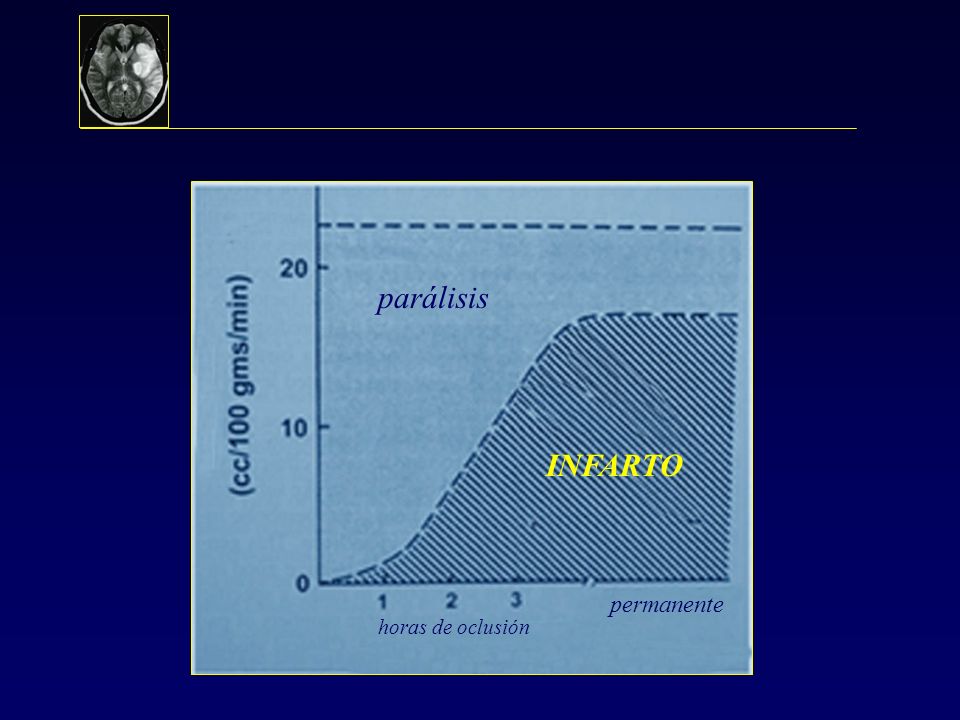 (cc/100 gms/min)

20

10

0

parálisis

INFARTO

1 2 3

permanente

horas de oclusión